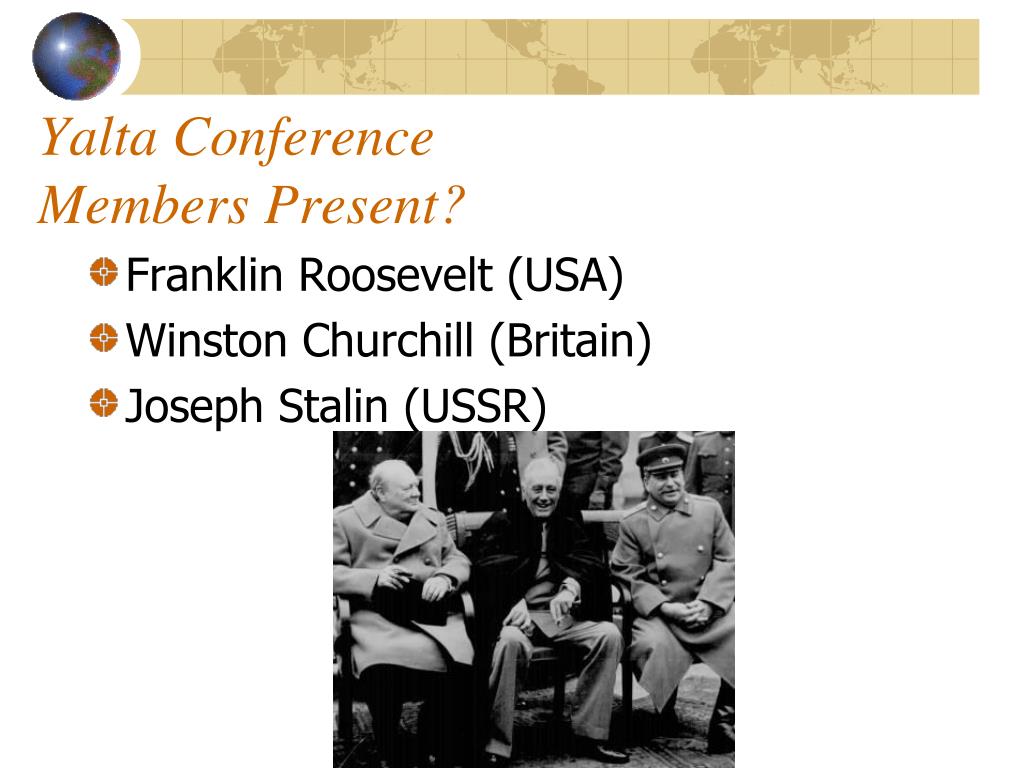 Yalta Conference
Members Present?

Franklin Roosevelt (USA)
Winston Churchill (Britain)
Joseph Stalin (USSR)